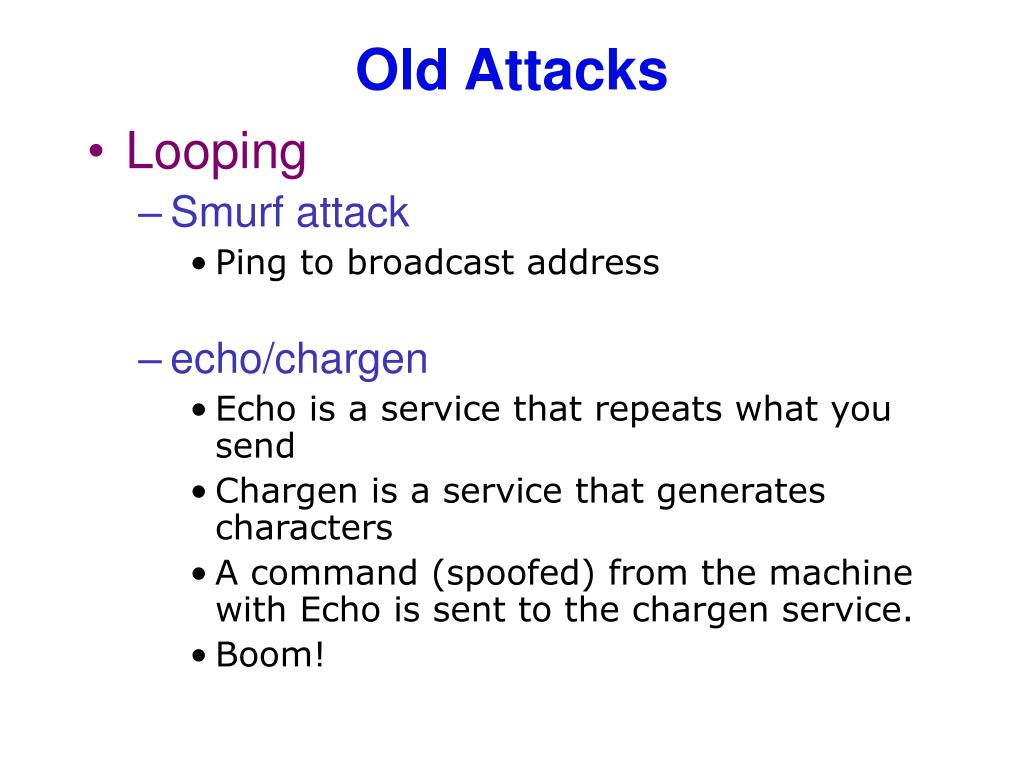 Old Attacks

• Looping
  – Smurf attack
    • Ping to broadcast address
  – echo/chargen
    • Echo is a service that repeats what you send
    • Chargen is a service that generates characters
    • A command (spoofed) from the machine with Echo is sent to the chargen service.
    • Boom!